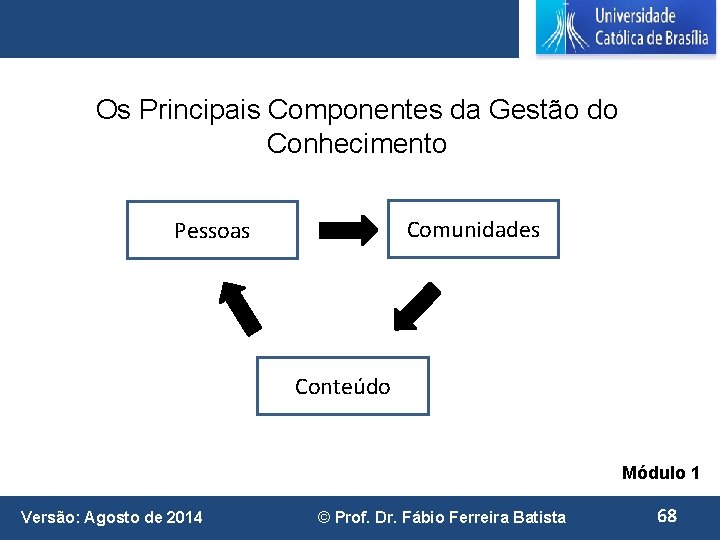 Universidade Católica de Brasília

Os Principais Componentes da Gestão do Conhecimento

Pessoas

Comunidades

Conteúdo

Módulo 1

Versão: Agosto de 2014

© Prof. Dr. Fábio Ferreira Batista

68